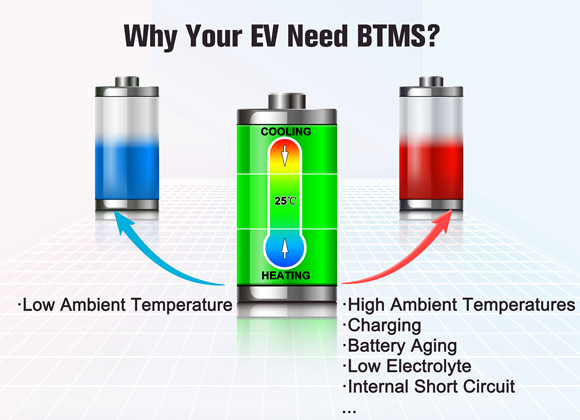 Why Your EV Need BTMS?

COOLING

25℃

HEATING

·Low Ambient Temperature

·High Ambient Temperatures
·Charging
·Battery Aging
·Low Electrolyte
·Internal Short Circuit
...